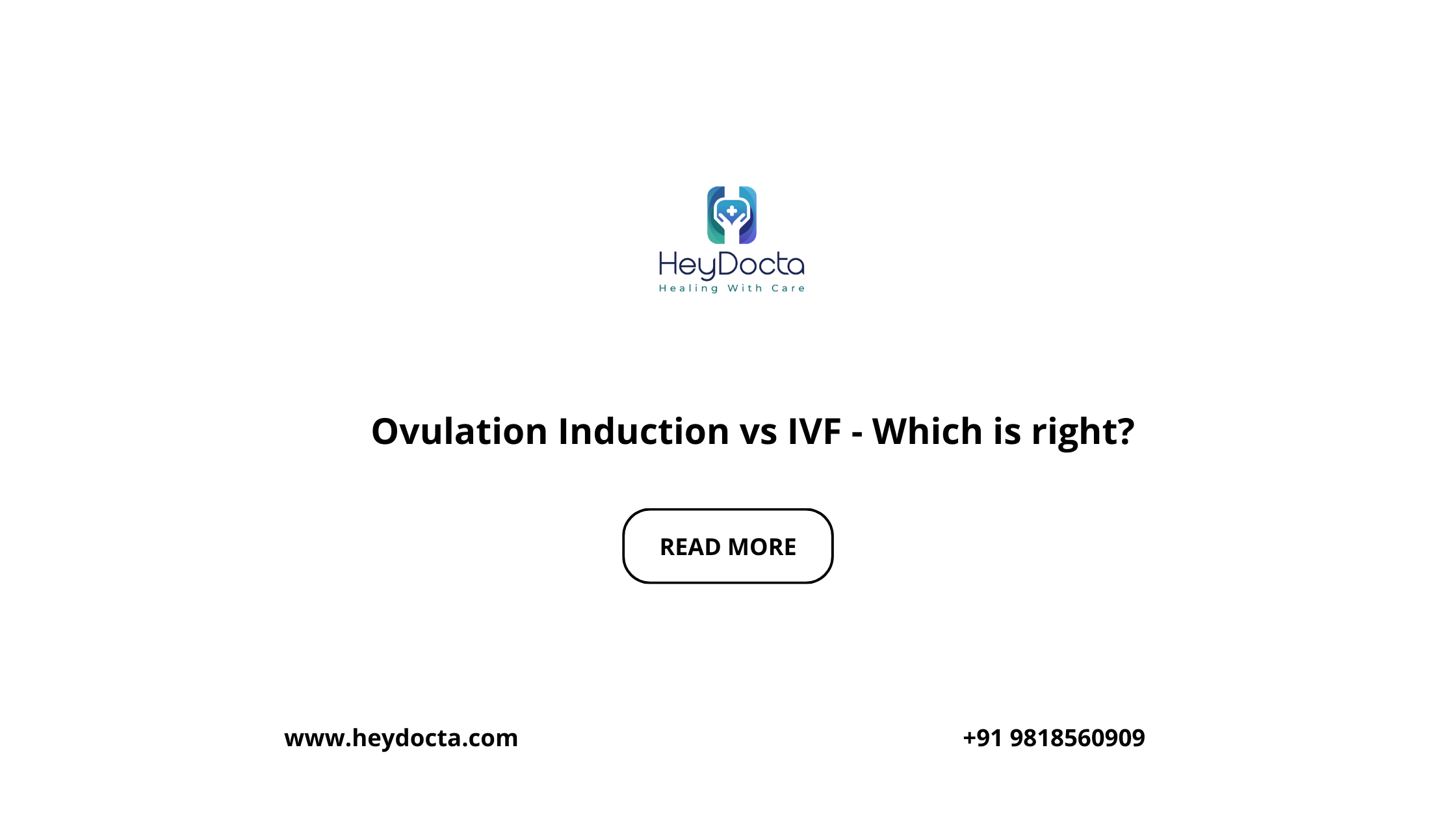 HeyDocta
Healing With Care

Ovulation Induction vs IVF - Which is right?

READ MORE

www.heydocta.com

+91 9818560909